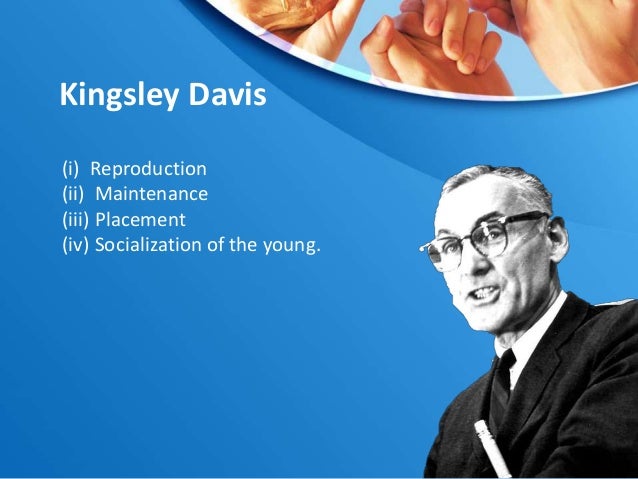 Kingsley Davis

(i) Reproduction
(ii) Maintenance
(iii) Placement
(iv) Socialization of the young.